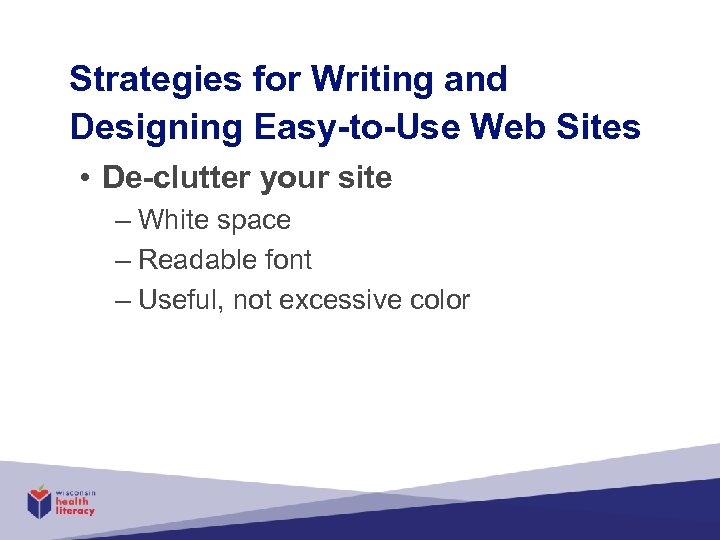 Strategies for Writing and Designing Easy-to-Use Web Sites

• De-clutter your site
– White space
– Readable font
– Useful, not excessive color

wisconsin health literacy